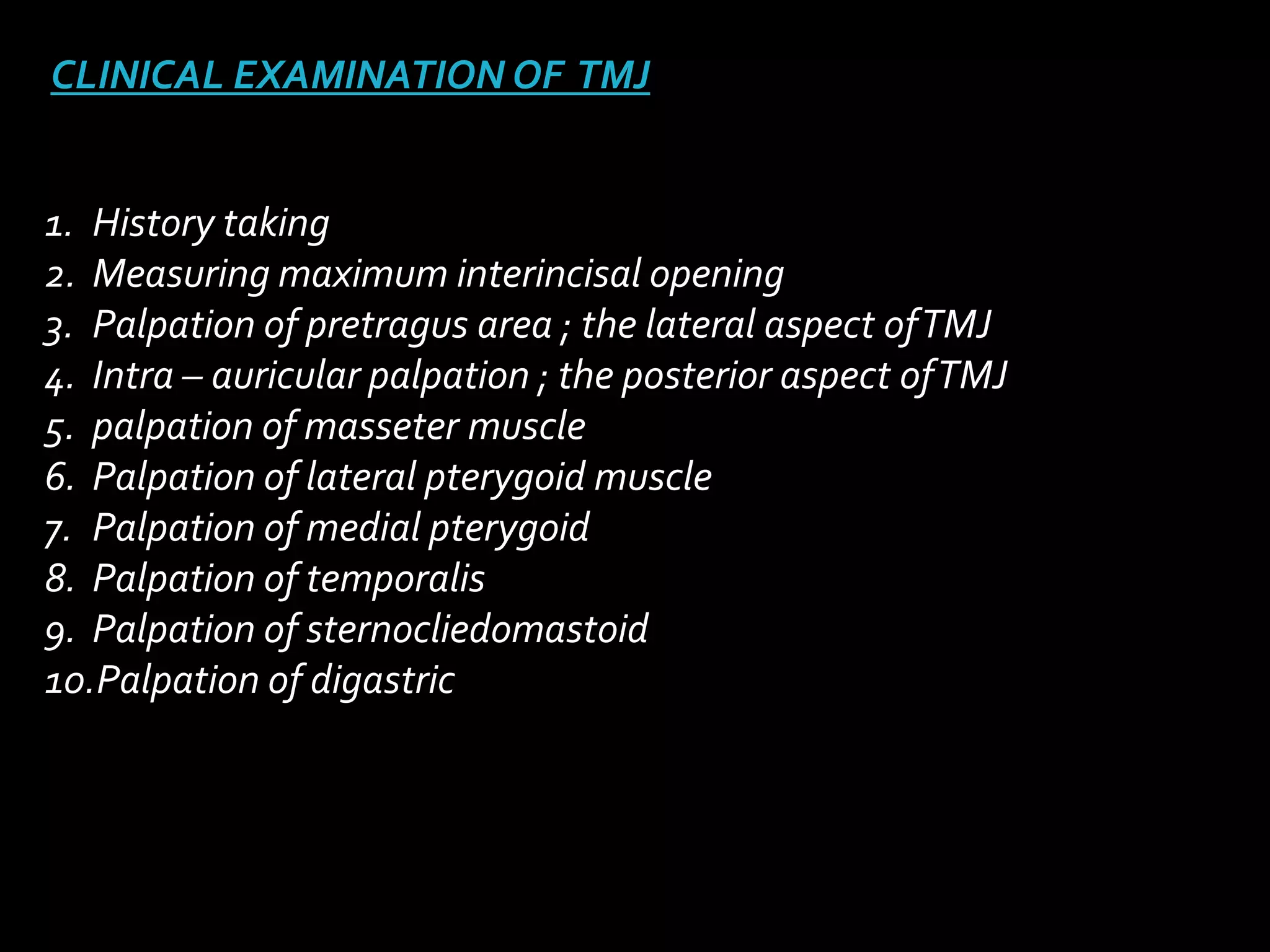 CLINICAL EXAMINATION OF TMJ

1. History taking
2. Measuring maximum interincisal opening
3. Palpation of pretragus area ; the lateral aspect of TMJ
4. Intra – auricular palpation ; the posterior aspect of TMJ
5. palpation of masseter muscle
6. Palpation of lateral pterygoid muscle
7. Palpation of medial pterygoid
8. Palpation of temporalis
9. Palpation of sternocliedomastoid
10. Palpation of digastric